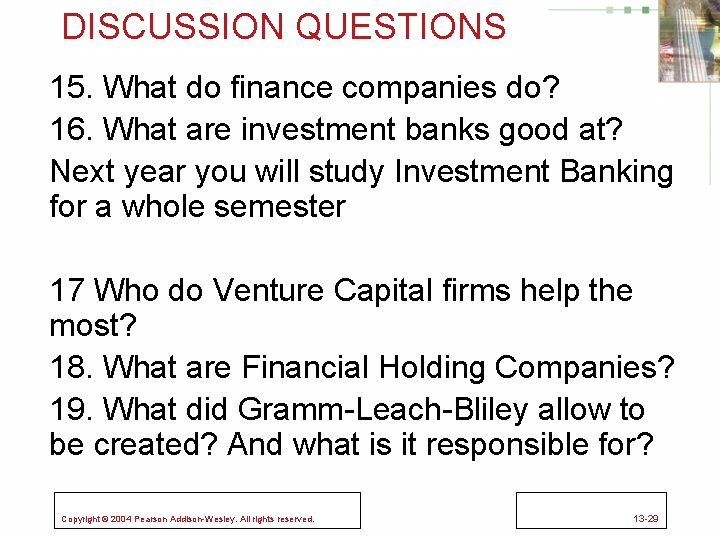 DISCUSSION QUESTIONS

15. What do finance companies do?

16. What are investment banks good at?

Next year you will study Investment Banking for a whole semester

17 Who do Venture Capital firms help the most?

18. What are Financial Holding Companies?

19. What did Gramm-Leach-Bliley allow to be created? And what is it responsible for?

Copyright © 2004 Pearson Addison-Wesley. All rights reserved.

13-29